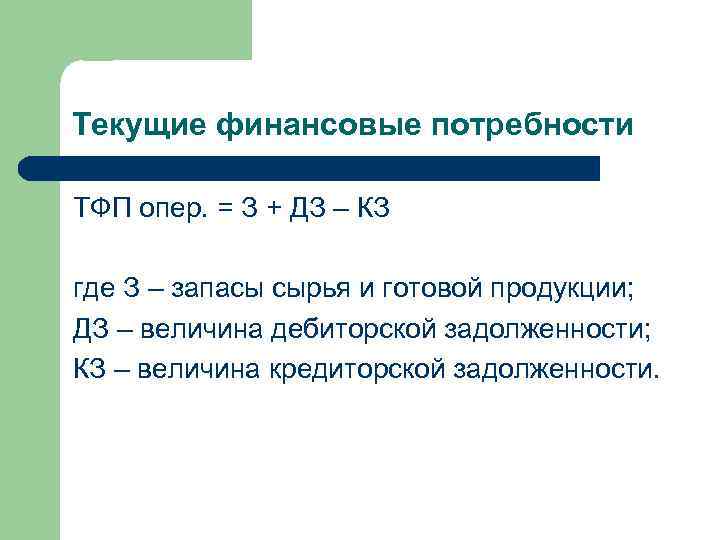 Текущие финансовые потребности

ТФП опер. = З + ДЗ – КЗ

где З – запасы сырья и готовой продукции;
ДЗ – величина дебиторской задолженности;
КЗ – величина кредиторской задолженности.